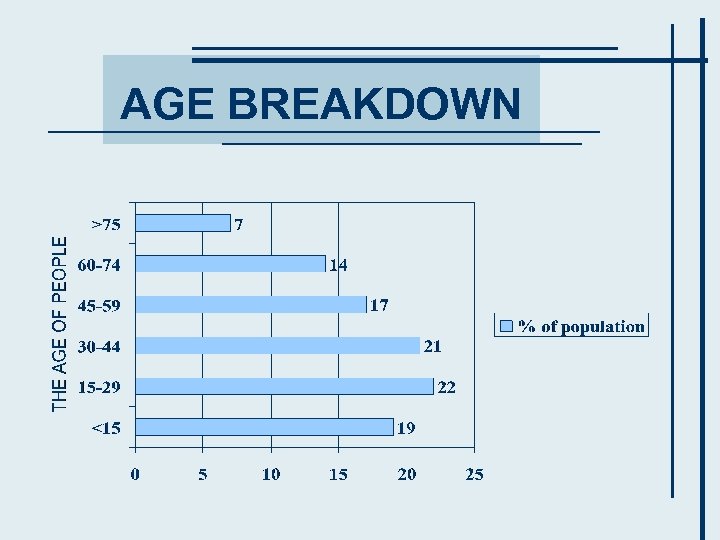 AGE BREAKDOWN

THE AGE OF PEOPLE

>75 7
60-74 14
45-59 17
30-44 21
15-29 22
<15 19

0 5 10 15 20 25

% of population